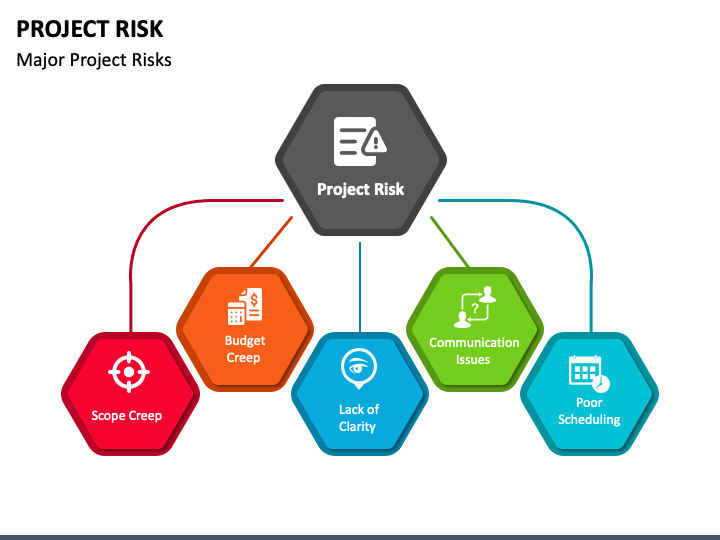 PROJECT RISK

Major Project Risks

Project Risk

Scope Creep

Budget Creep

Lack of Clarity

Communication Issues

Poor Scheduling